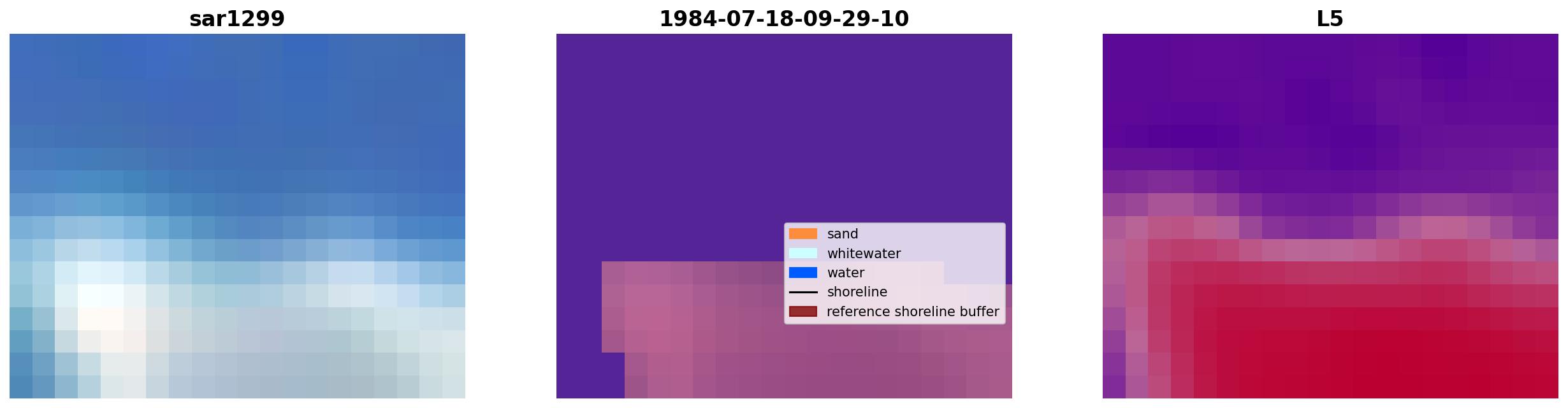 sar1299

1984-07-18-09-29-10

sand
whitewater
water
shoreline
reference shoreline buffer

L5